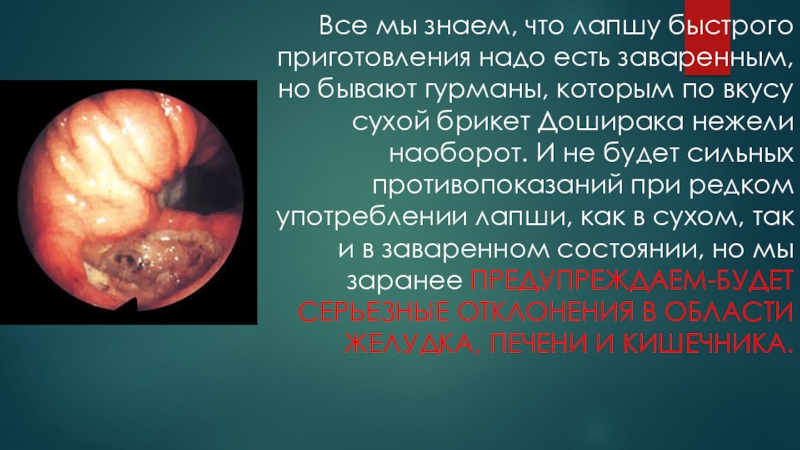 Все мы знаем, что лапшу быстрого приготовления надо есть заваренным, но бывают гурманы, которым по вкусу сухой брикет Доширака нежели наоборот. И не будет сильных противопоказаний при редком употреблении лапши, как в сухом, так и в заваренном состоянии, но мы заранее ПРЕДУПРЕЖДАЕМ-БУДЕТ СЕРЬЕЗНЫЕ ОТКЛОНЕНИЯ В ОБЛАСТИ ЖЕЛУДКА, ПЕЧЕНИ И КИШЕЧНИКА.